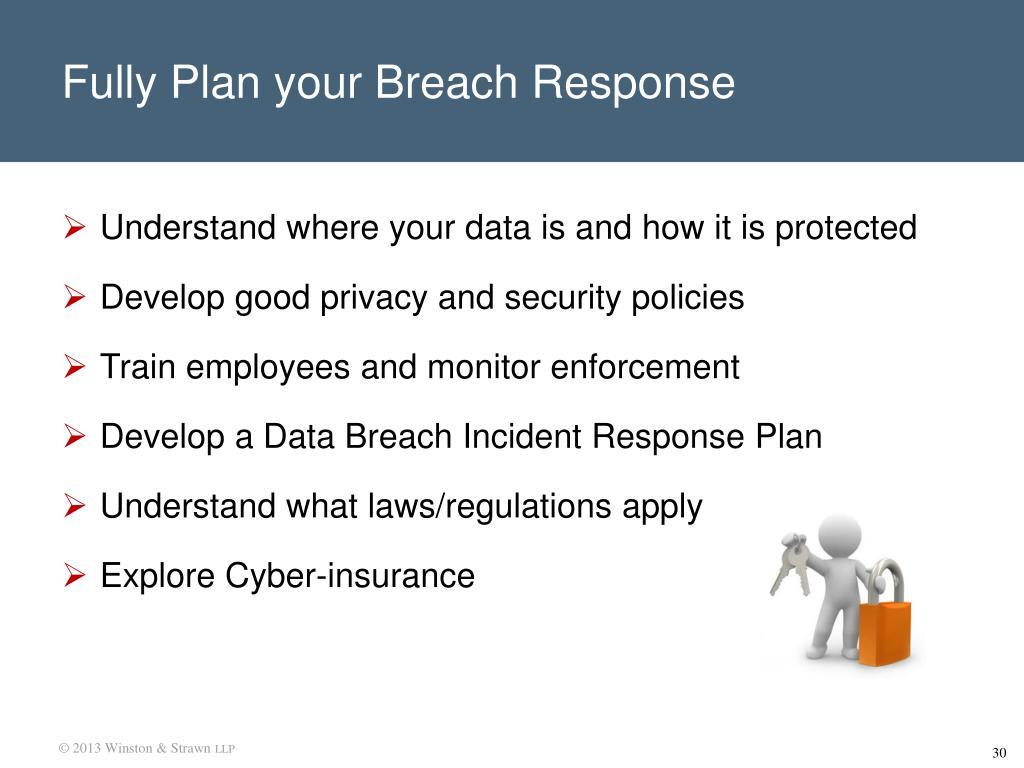 Fully Plan your Breach Response

➢ Understand where your data is and how it is protected

➢ Develop good privacy and security policies

➢ Train employees and monitor enforcement

➢ Develop a Data Breach Incident Response Plan

➢ Understand what laws/regulations apply

➢ Explore Cyber-insurance

© 2013 Winston & Strawn LLP

30